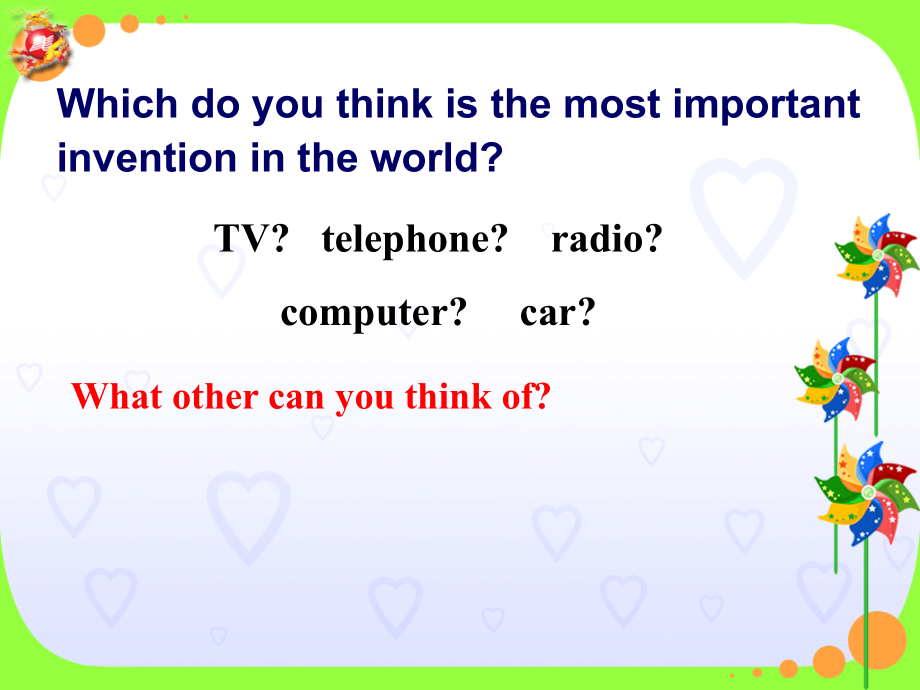 Which do you think is the most important invention in the world?

TV? telephone? radio?

computer? car?

What other can you think of?